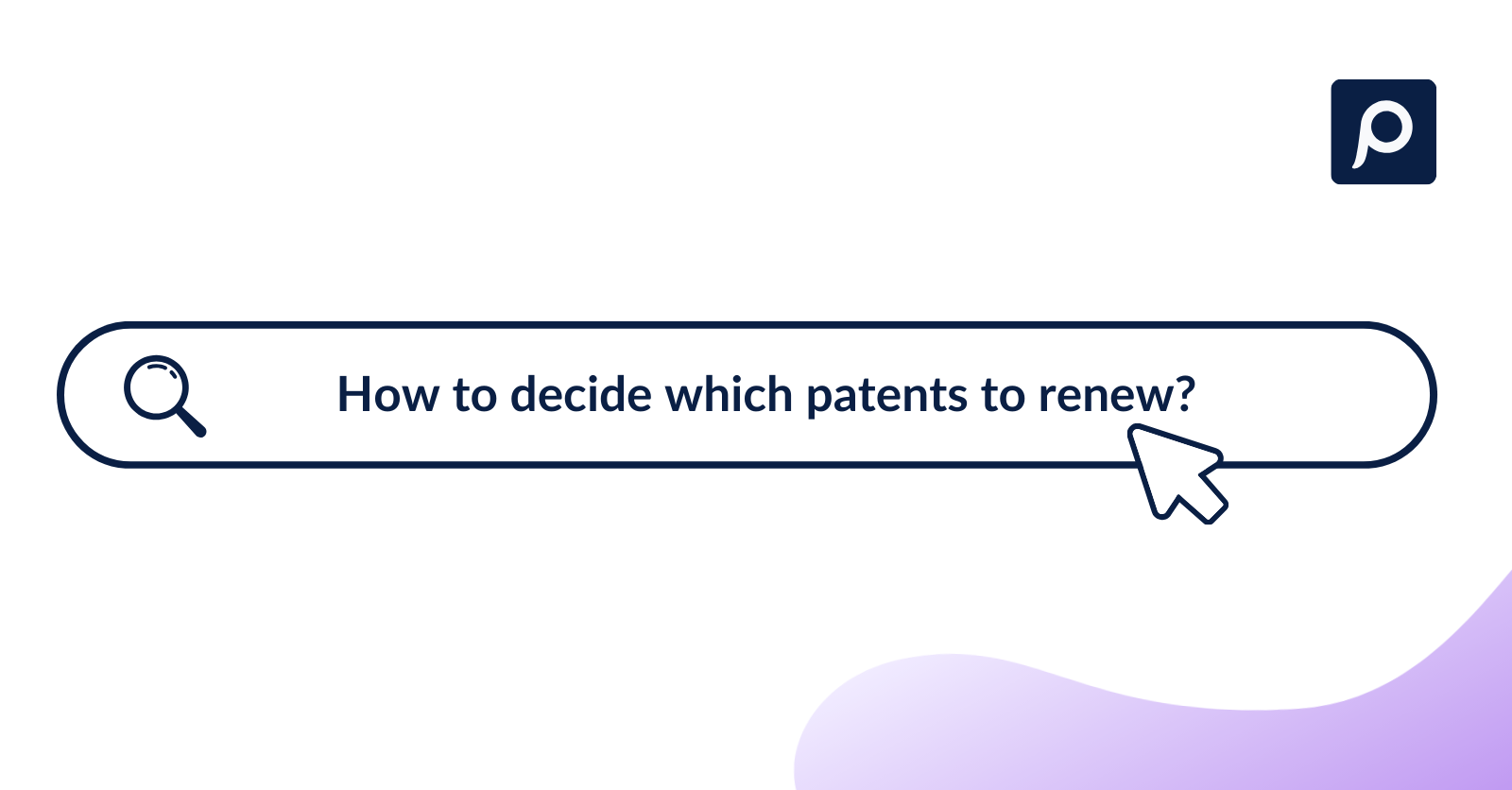 How to decide which patents to renew?